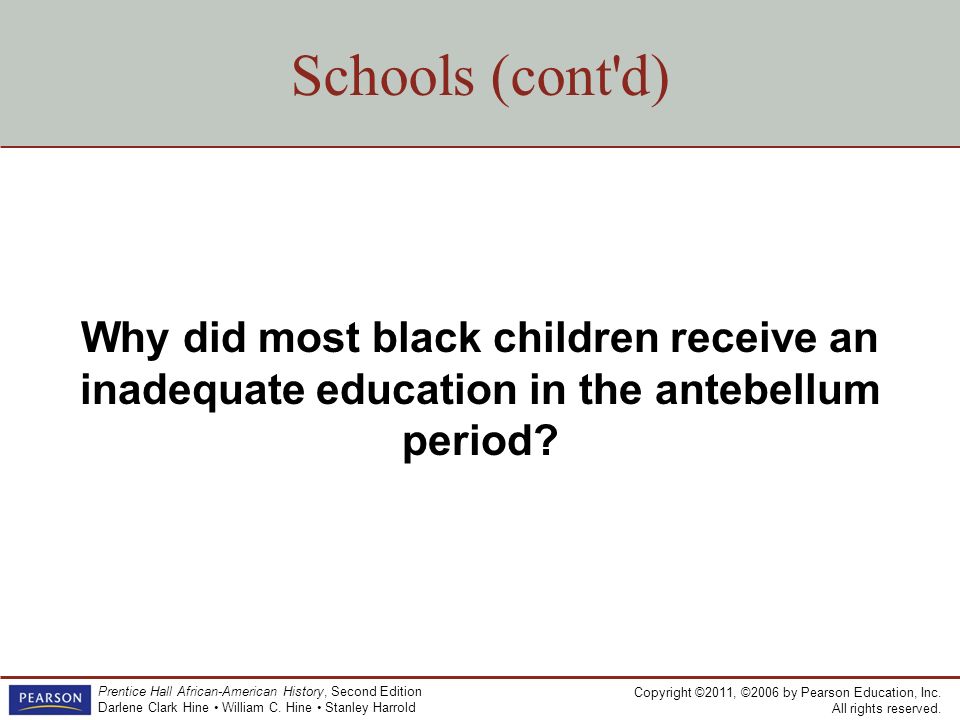 Schools (cont'd)

Why did most black children receive an inadequate education in the antebellum period?

PEARSON

Prentice Hall African-American History, Second Edition
Darlene Clark Hine • William C. Hine • Stanley Harrold

Copyright ©2011, ©2006 by Pearson Education, Inc.
All rights reserved.